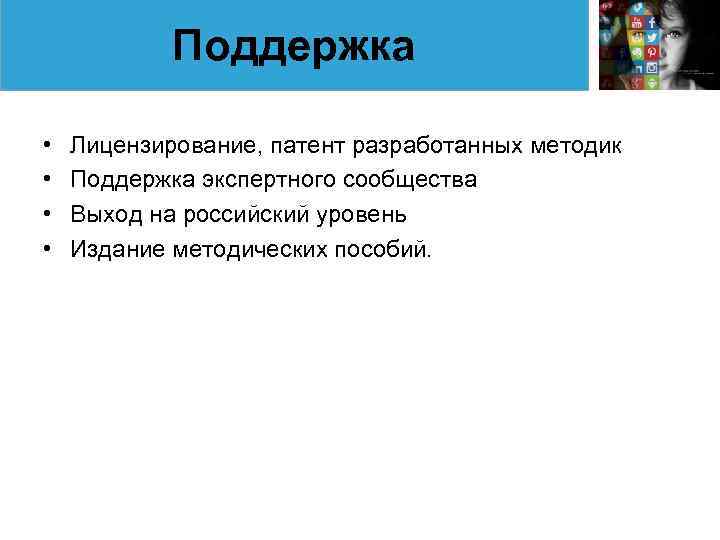 Поддержка

• Лицензирование, патент разработанных методик
• Поддержка экспертного сообщества
• Выход на российский уровень
• Издание методических пособий.